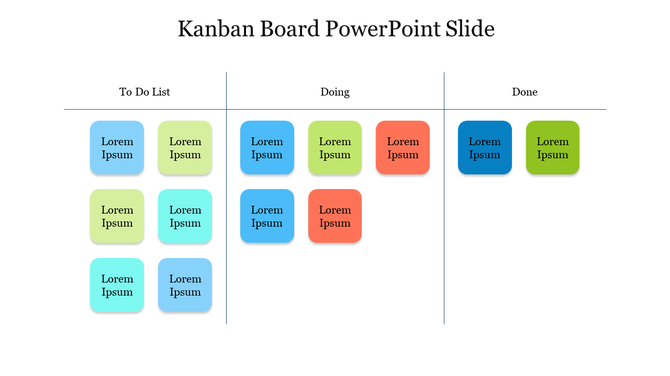 Kanban Board PowerPoint Slide

To Do List

Lorem Ipsum

Lorem Ipsum

Lorem Ipsum

Lorem Ipsum

Lorem Ipsum

Lorem Ipsum

Doing

Lorem Ipsum

Lorem Ipsum

Lorem Ipsum

Lorem Ipsum

Lorem Ipsum

Done

Lorem Ipsum

Lorem Ipsum